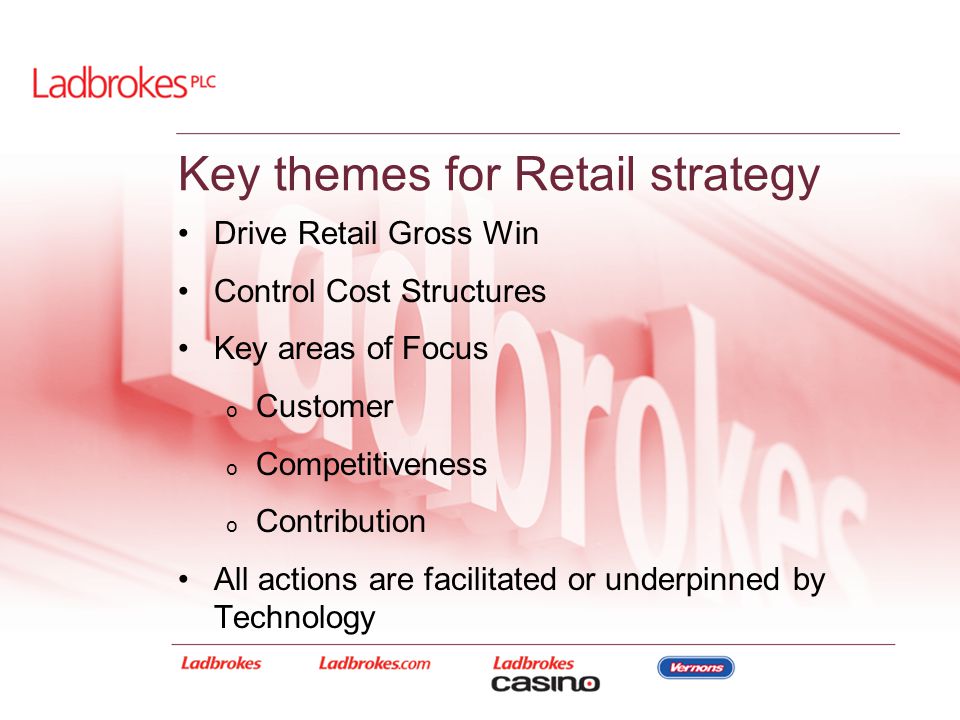 Ladbrokes PLC

Key themes for Retail strategy

• Drive Retail Gross Win
• Control Cost Structures
• Key areas of Focus
  o Customer
  o Competitiveness
  o Contribution
• All actions are facilitated or underpinned by Technology

Ladbrokes Ladbrokes.com Ladbrokes CASINO Vernons